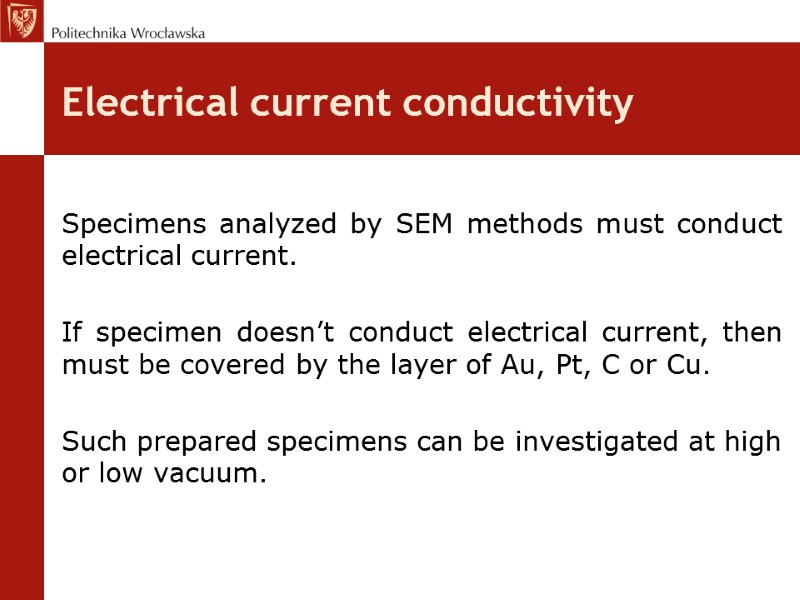 Politechnika Wrocławska

Electrical current conductivity

Specimens analyzed by SEM methods must conduct electrical current.

If specimen doesn't conduct electrical current, then must be covered by the layer of Au, Pt, C or Cu.

Such prepared specimens can be investigated at high or low vacuum.